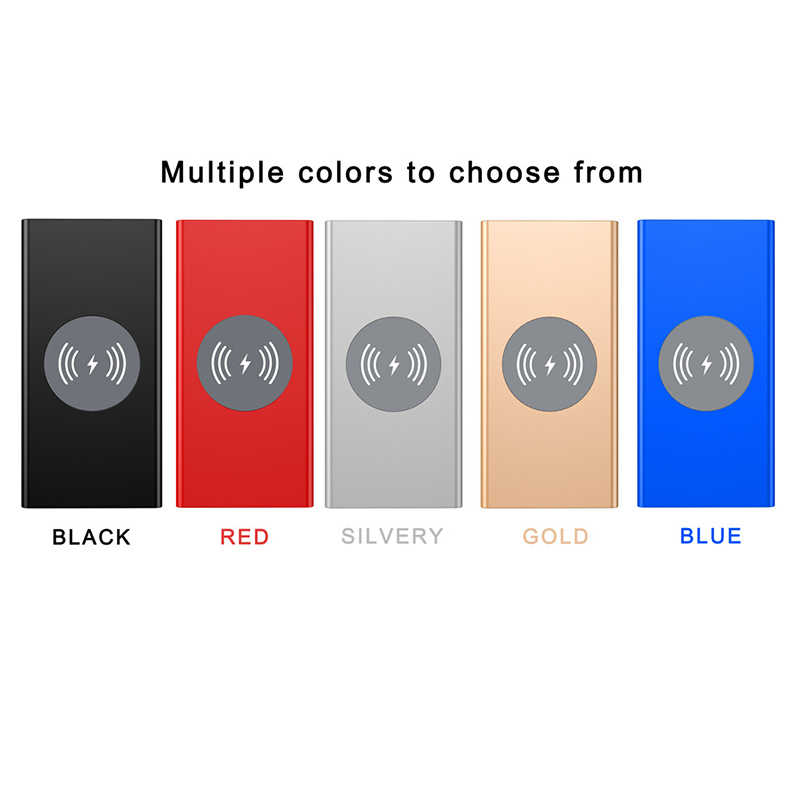 Multiple colors to choose from

BLACK RED SILVERY GOLD BLUE